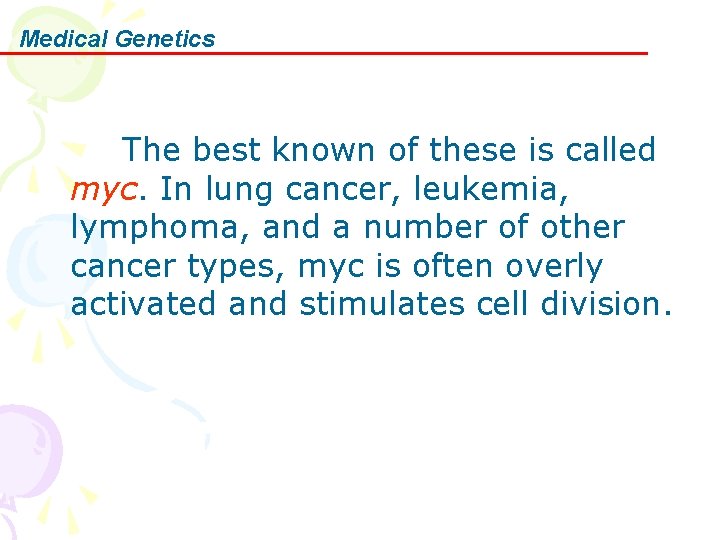 Medical Genetics

The best known of these is called myc. In lung cancer, leukemia, lymphoma, and a number of other cancer types, myc is often overly activated and stimulates cell division.